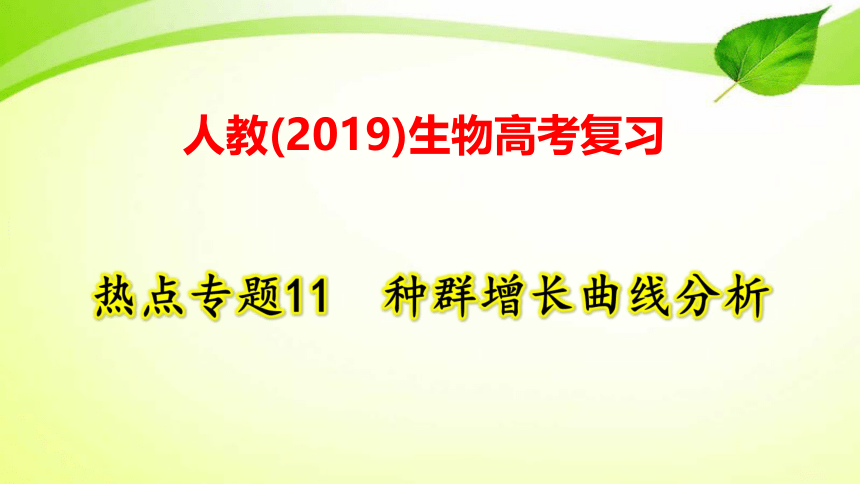 人教(2019)生物高考复习

热点专题11　种群增长曲线分析